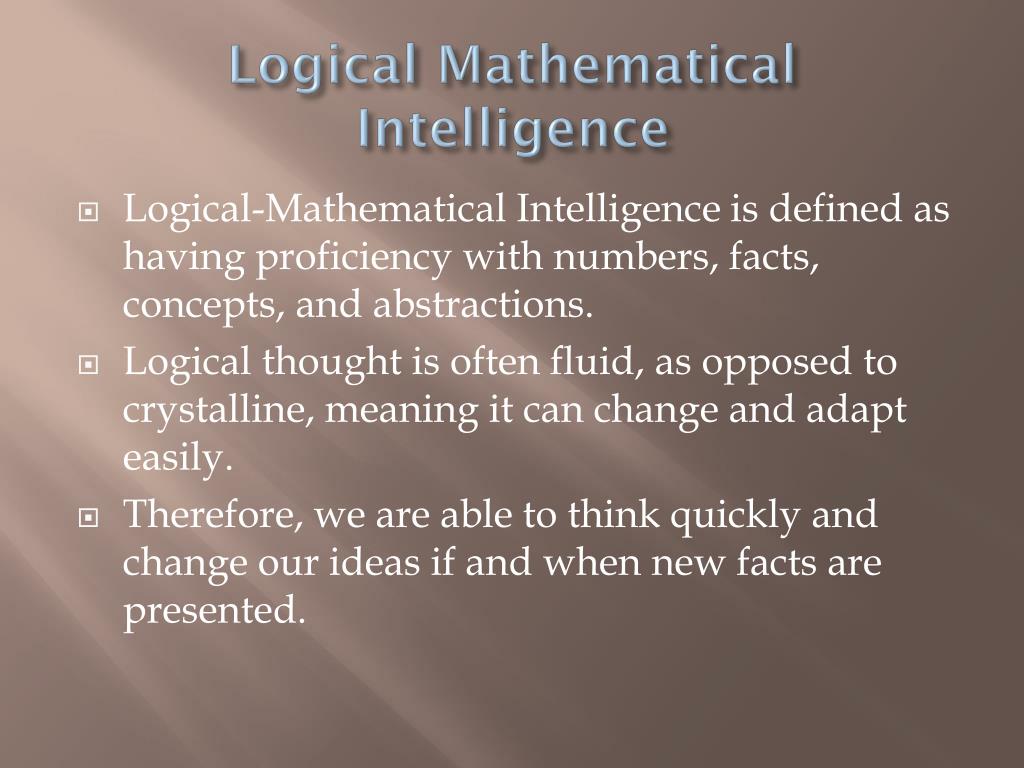 Logical Mathematical Intelligence

Logical-Mathematical Intelligence is defined as having proficiency with numbers, facts, concepts, and abstractions.

Logical thought is often fluid, as opposed to crystalline, meaning it can change and adapt easily.

Therefore, we are able to think quickly and change our ideas if and when new facts are presented.